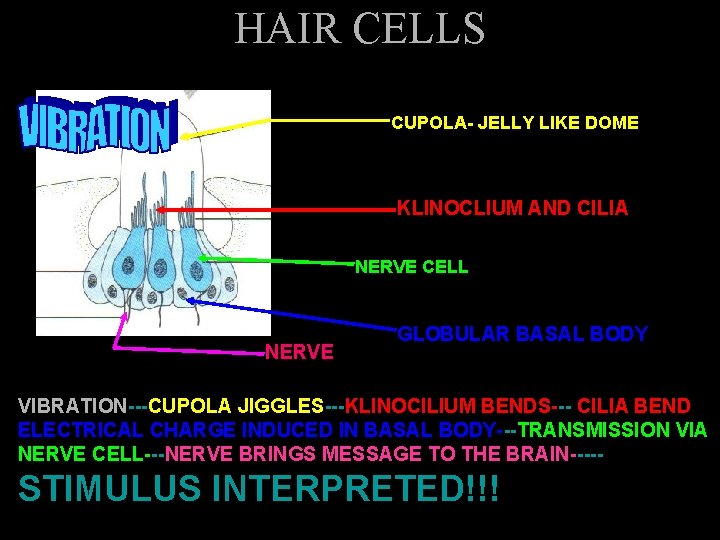 HAIR CELLS

VIBRATION

CUPOLA- JELLY LIKE DOME

KLINOCLIUM AND CILIA

NERVE CELL

GLOBULAR BASAL BODY

NERVE

VIBRATION---CUPOLA JIGGLES---KLINOCILIUM BENDS--- CILIA BEND ELECTRICAL CHARGE INDUCED IN BASAL BODY---TRANSMISSION VIA NERVE CELL---NERVE BRINGS MESSAGE TO THE BRAIN-----

STIMULUS INTERPRETED!!!